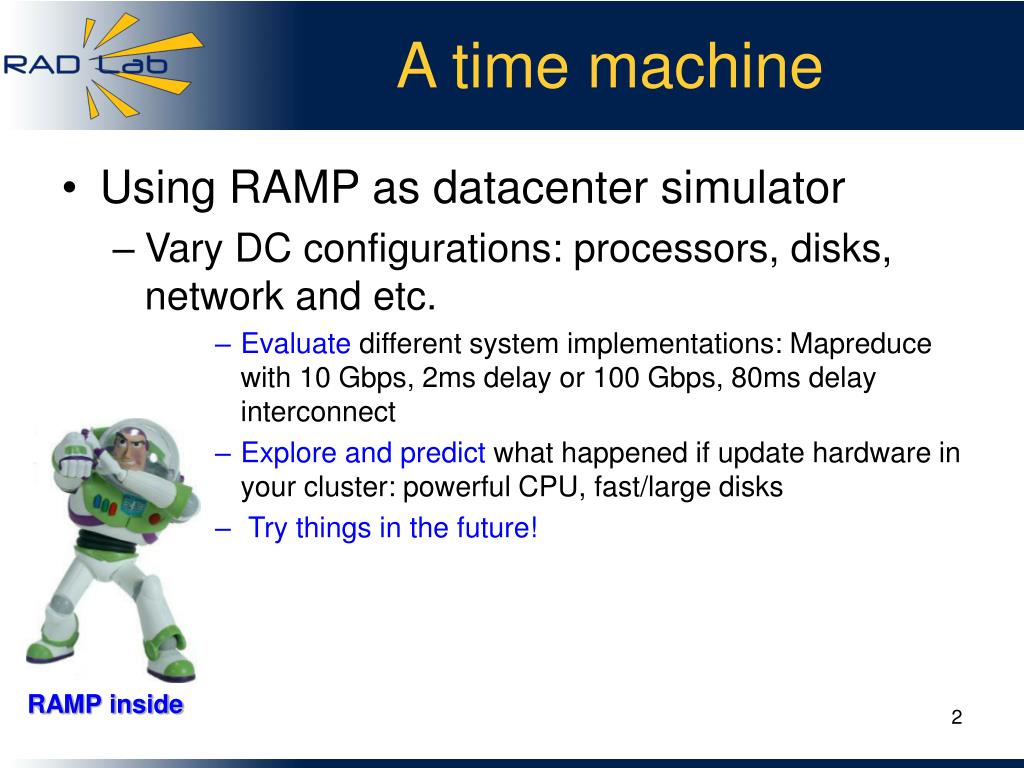 RAD Lab

A time machine

• Using RAMP as datacenter simulator
– Vary DC configurations: processors, disks, network and etc.
– Evaluate different system implementations: Mapreduce with 10 Gbps, 2ms delay or 100 Gbps, 80ms delay interconnect
– Explore and predict what happened if update hardware in your cluster: powerful CPU, fast/large disks
– Try things in the future!

RAMP inside

2